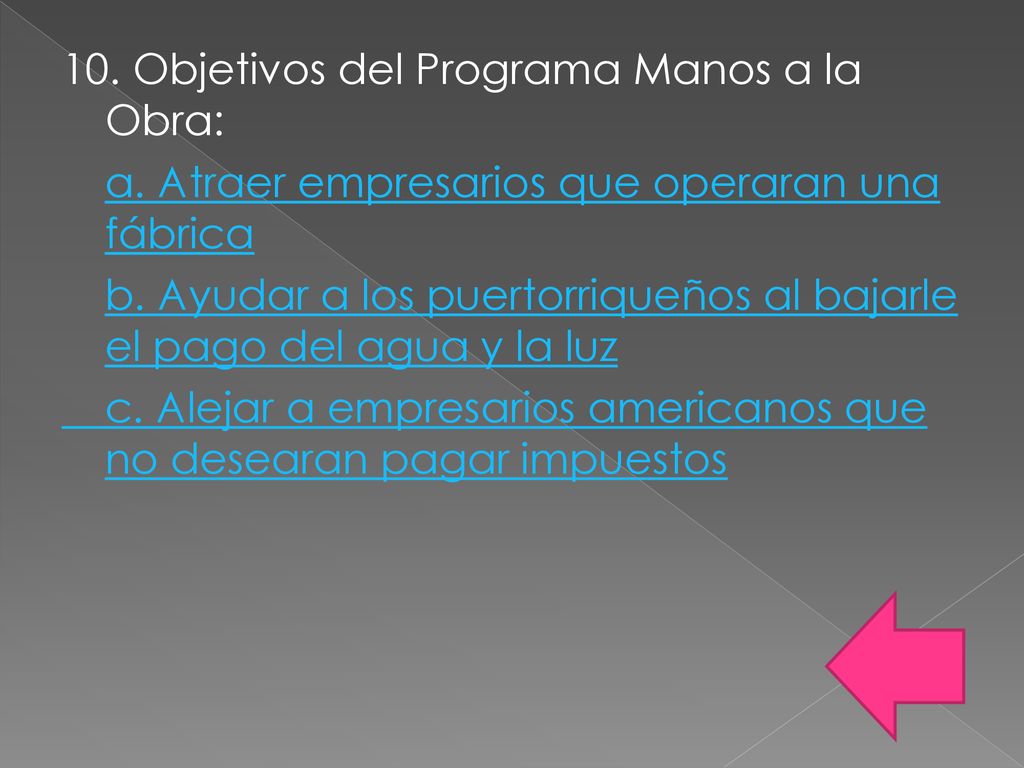 10. Objetivos del Programa Manos a la Obra:

a. Atraer empresarios que operaran una fábrica

b. Ayudar a los puertorriqueños al bajarle el pago del agua y la luz

c. Alejar a empresarios americanos que no desearan pagar impuestos